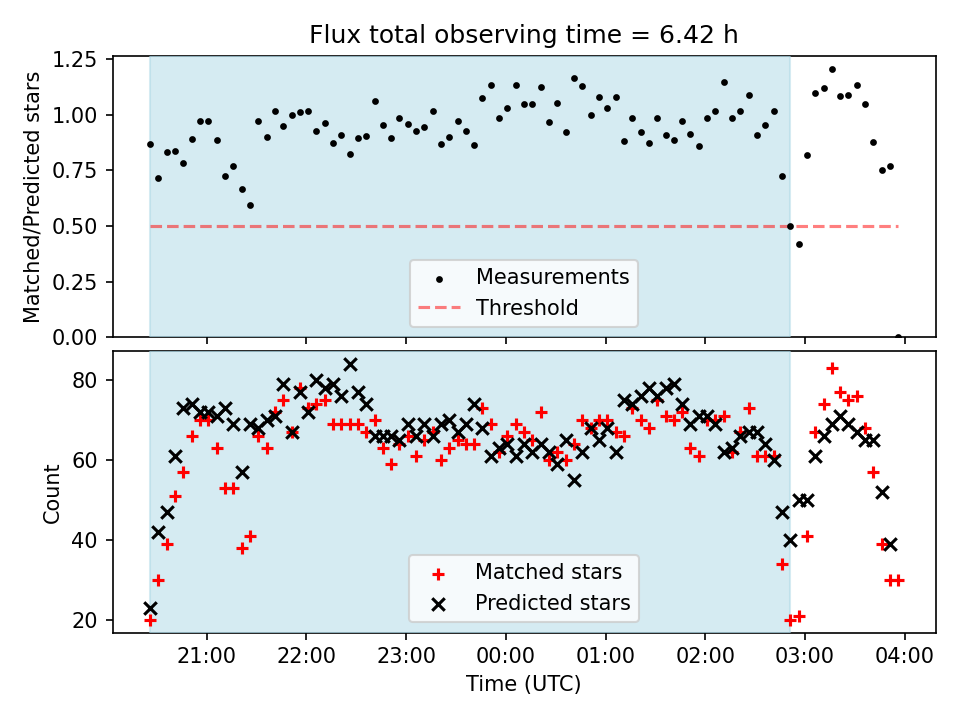 Flux total observing time = 6.42 h

Matched/Predicted stars

1.25
1.00
0.75
0.50
0.25
0.00

Measurements
Threshold

Count

80
60
40
20

Matched stars
Predicted stars

21:00
22:00
23:00
00:00
01:00
02:00
03:00
04:00

Time (UTC)